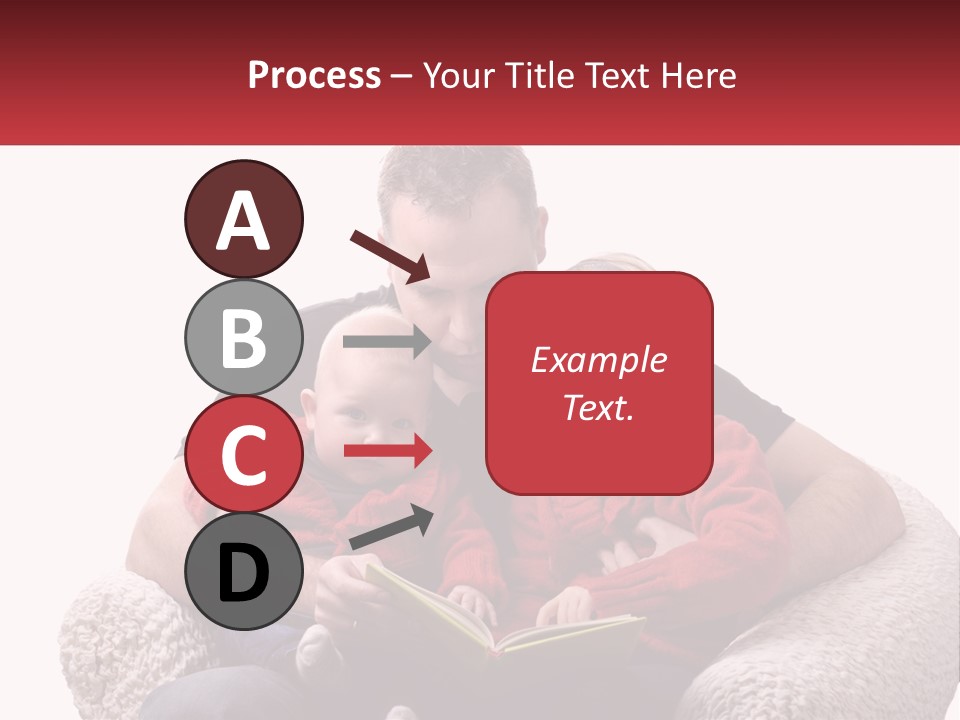 Process – Your Title Text Here

A

B

C

D

Example Text.